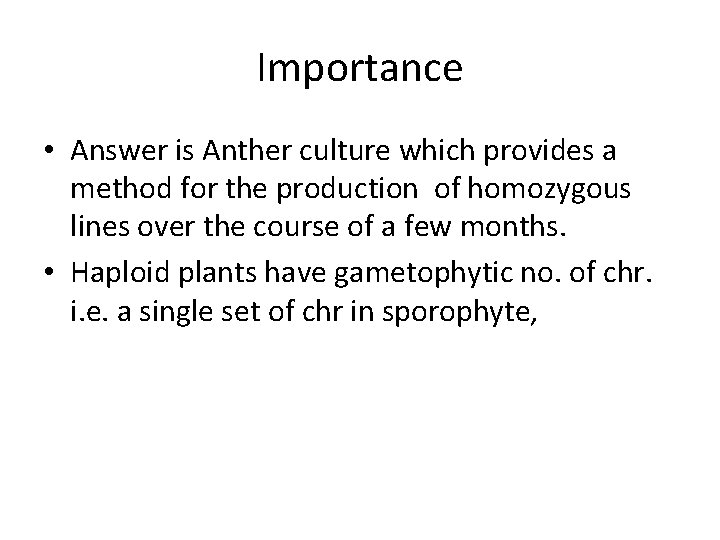 Importance

• Answer is Anther culture which provides a method for the production of homozygous lines over the course of a few months.

• Haploid plants have gametophytic no. of chr. i.e. a single set of chr in sporophyte,